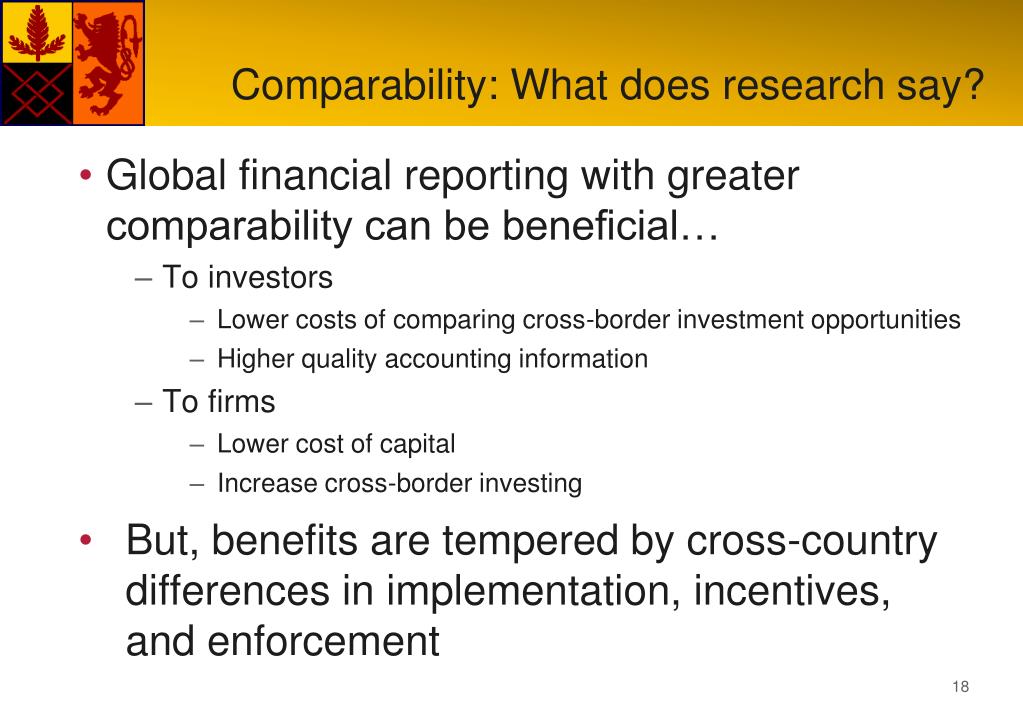 Comparability: What does research say?

• Global financial reporting with greater comparability can be beneficial…

– To investors

– Lower costs of comparing cross-border investment opportunities

– Higher quality accounting information

– To firms

– Lower cost of capital

– Increase cross-border investing

• But, benefits are tempered by cross-country differences in implementation, incentives, and enforcement

18